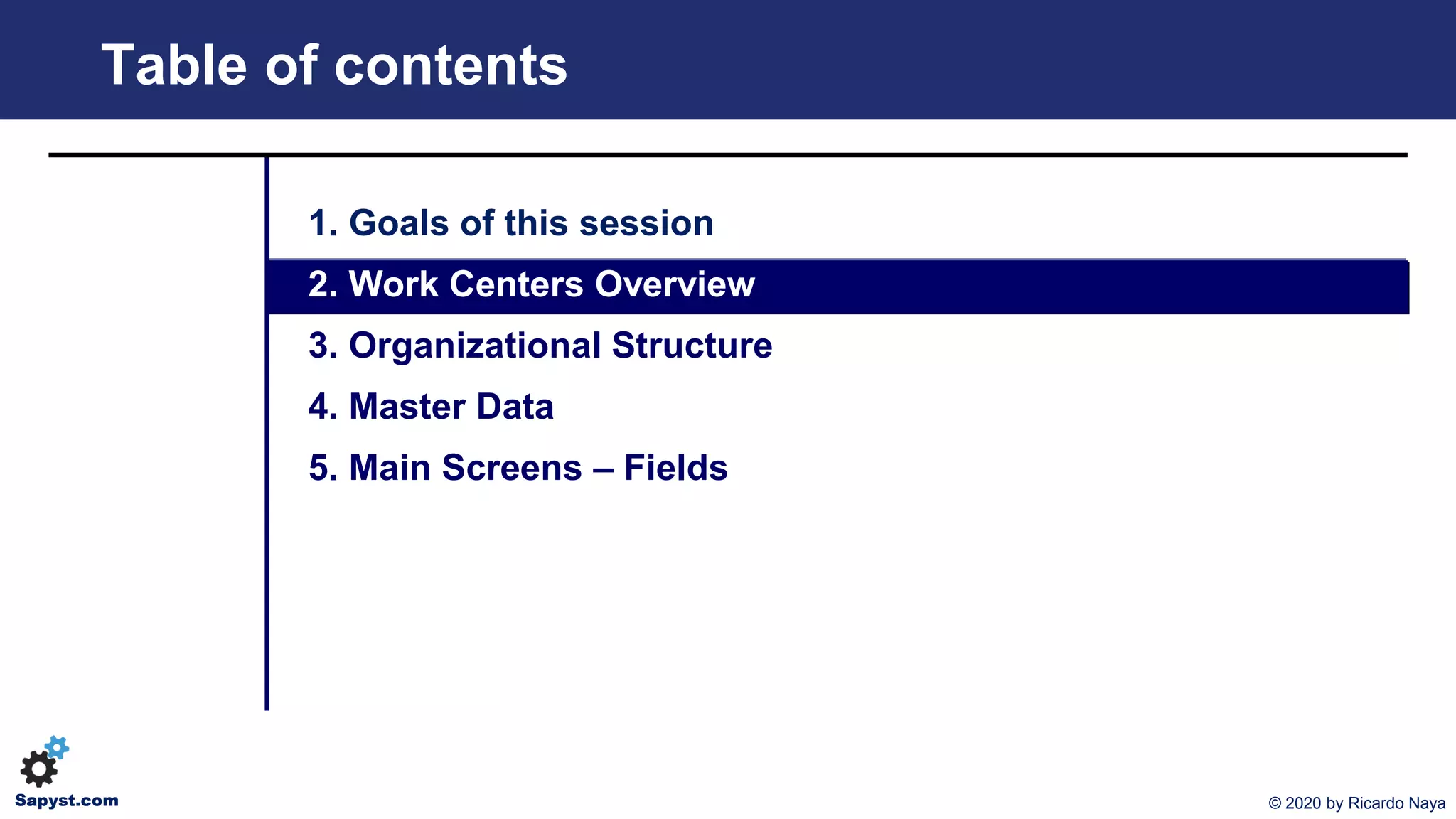 Table of contents

1. Goals of this session
2. Work Centers Overview
3. Organizational Structure
4. Master Data
5. Main Screens – Fields

Sapyst.com

© 2020 by Ricardo Naya